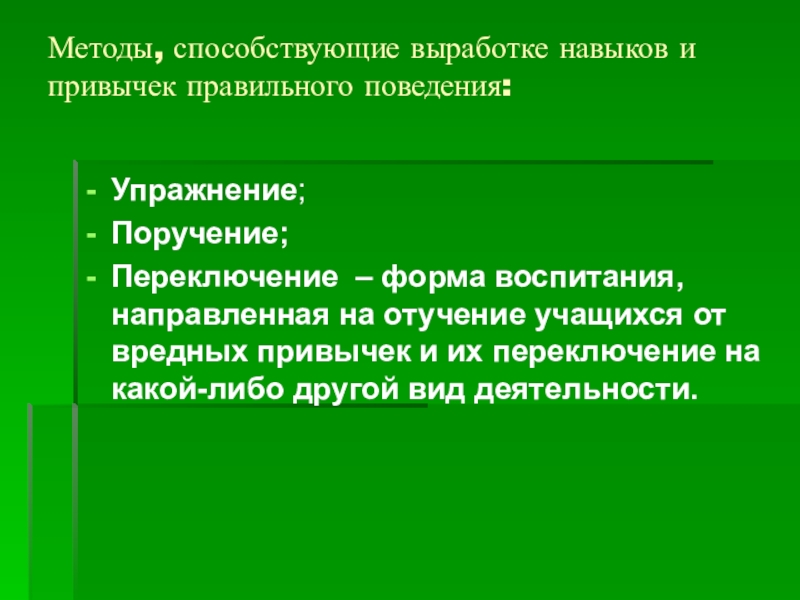 Методы, способствующие выработке навыков и привычек правильного поведения:

- Упражнение;
- Поручение;
- Переключение – форма воспитания, направленная на отучение учащихся от вредных привычек и их переключение на какой-либо другой вид деятельности.